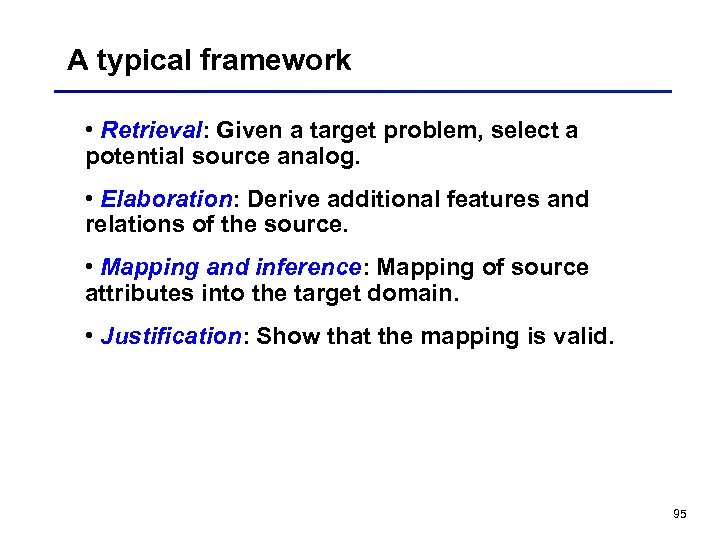 A typical framework

• Retrieval: Given a target problem, select a potential source analog.

• Elaboration: Derive additional features and relations of the source.

• Mapping and inference: Mapping of source attributes into the target domain.

• Justification: Show that the mapping is valid.

95